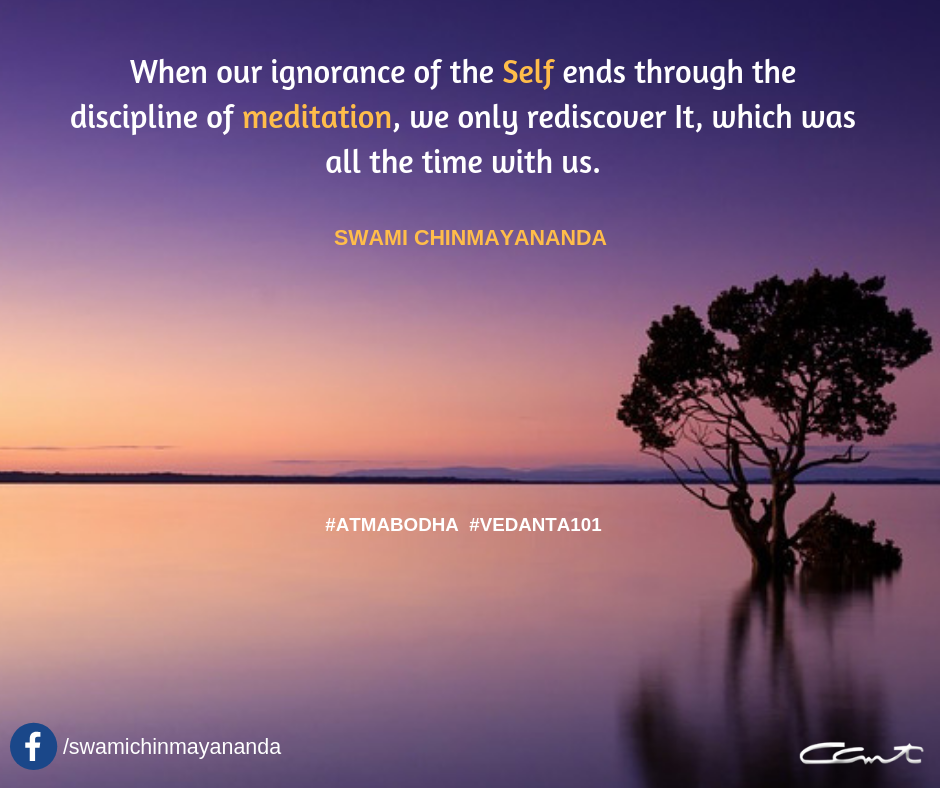 When our ignorance of the Self ends through the discipline of meditation, we only rediscover It, which was all the time with us.

SWAMI CHINMAYANANDA

#ATMABODHA #VEDANTA101

/swamichinmayananda

CCMT